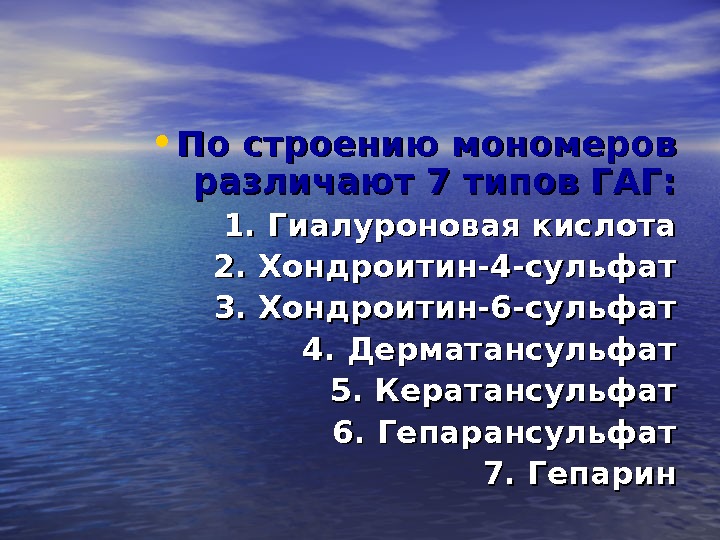 • По строению мономеров различают 7 типов ГАГ:

1. Гиалуроновая кислота
2. Хондроитин-4-сульфат
3. Хондроитин-6-сульфат
4. Дерматансульфат
5. Кератансульфат
6. Гепарансульфат
7. Гепарин